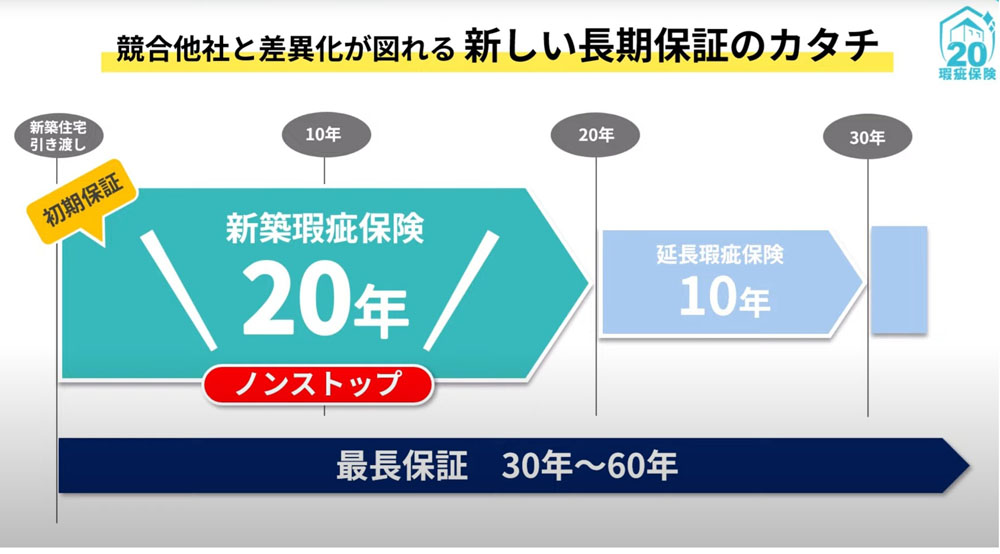 競合他社と差異化が図れる 新しい長期保証のカタチ

20
瑕疵保険

新築住宅
引き渡し

10年

20年

30年

初期保証

新築瑕疵保険
20年

ノンストップ

延長瑕疵保険
10年

最長保証　30年～60年